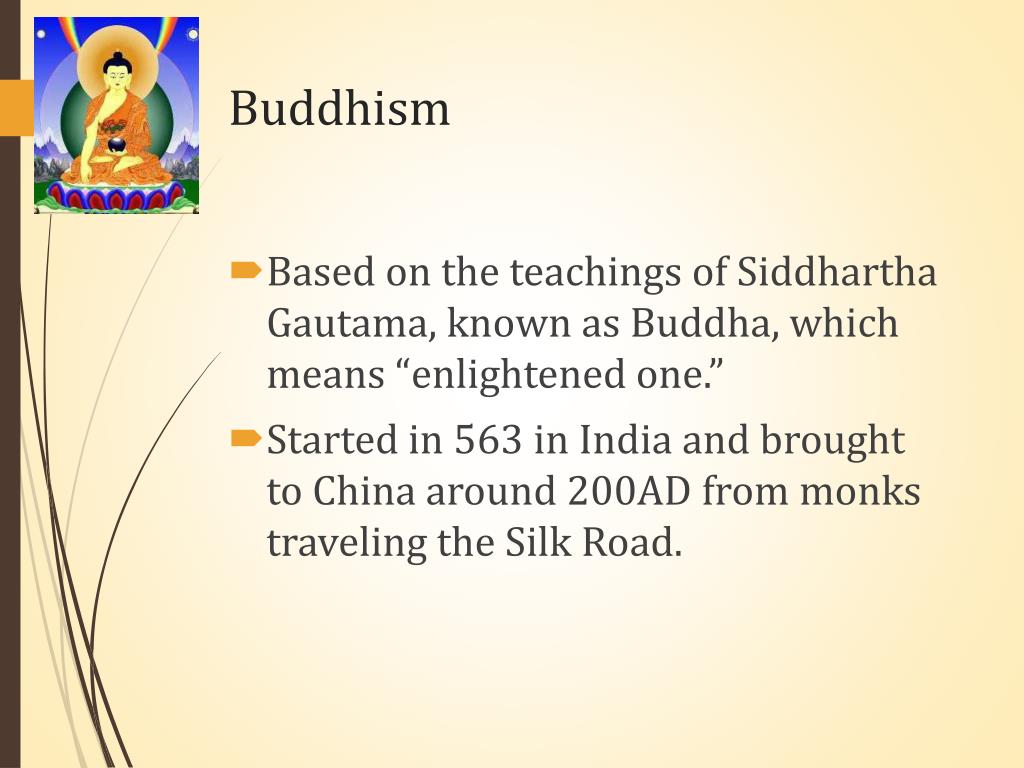 Buddhism

Based on the teachings of Siddhartha Gautama, known as Buddha, which means “enlightened one.”

Started in 563 in India and brought to China around 200AD from monks traveling the Silk Road.